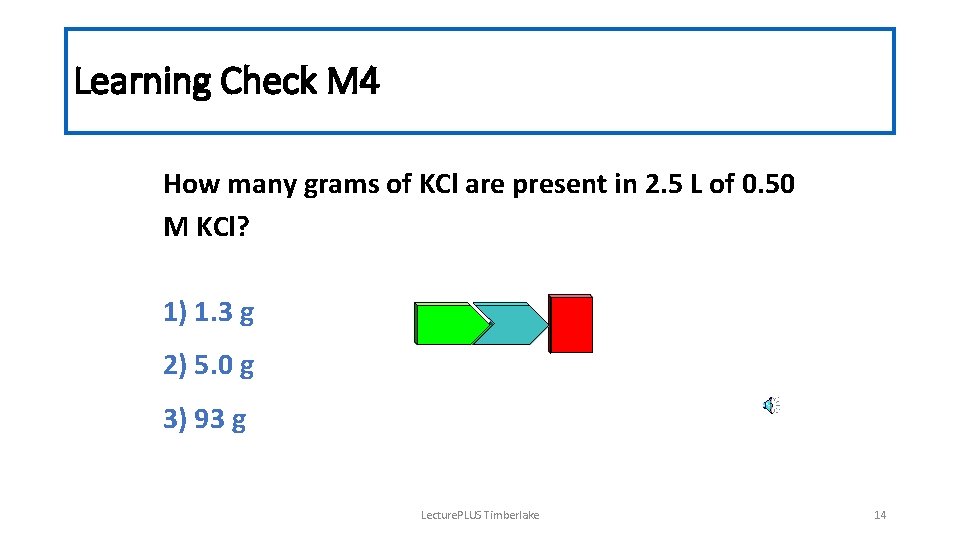 Learning Check M4

How many grams of KCl are present in 2.5 L of 0.50 M KCl?

1) 1.3 g

2) 5.0 g

3) 93 g

LecturePLUS Timberlake

14